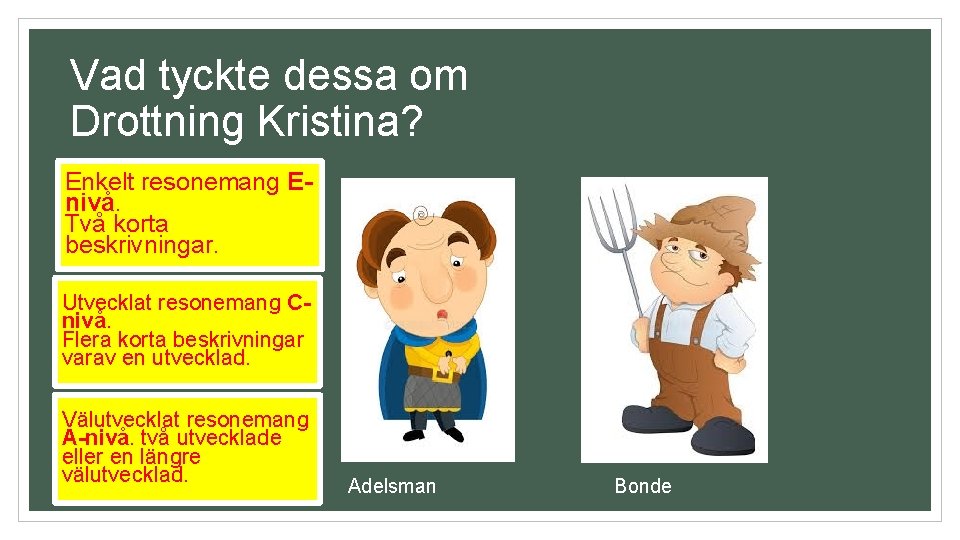 Vad tyckte dessa om Drottning Kristina?

Enkelt resonemang E-nivå.
Två korta beskrivningar.

Utvecklat resonemang C-nivå.
Flera korta beskrivningar varav en utvecklad.

Välutvecklat resonemang A-nivå. två utvecklade eller en längre välutvecklad.

Adelsman

Bonde